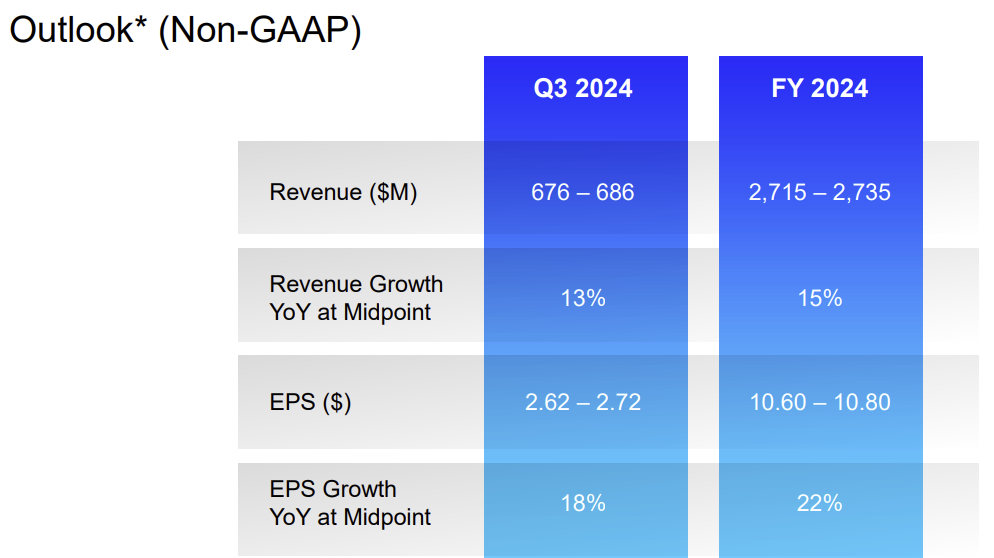 Outlook* (Non-GAAP)

| | Q3 2024 | FY 2024 |
|---|---|---|
| Revenue ($M) | 676 – 686 | 2,715 – 2,735 |
| Revenue Growth YoY at Midpoint | 13% | 15% |
| EPS ($) | 2.62 – 2.72 | 10.60 – 10.80 |
| EPS Growth YoY at Midpoint | 18% | 22% |